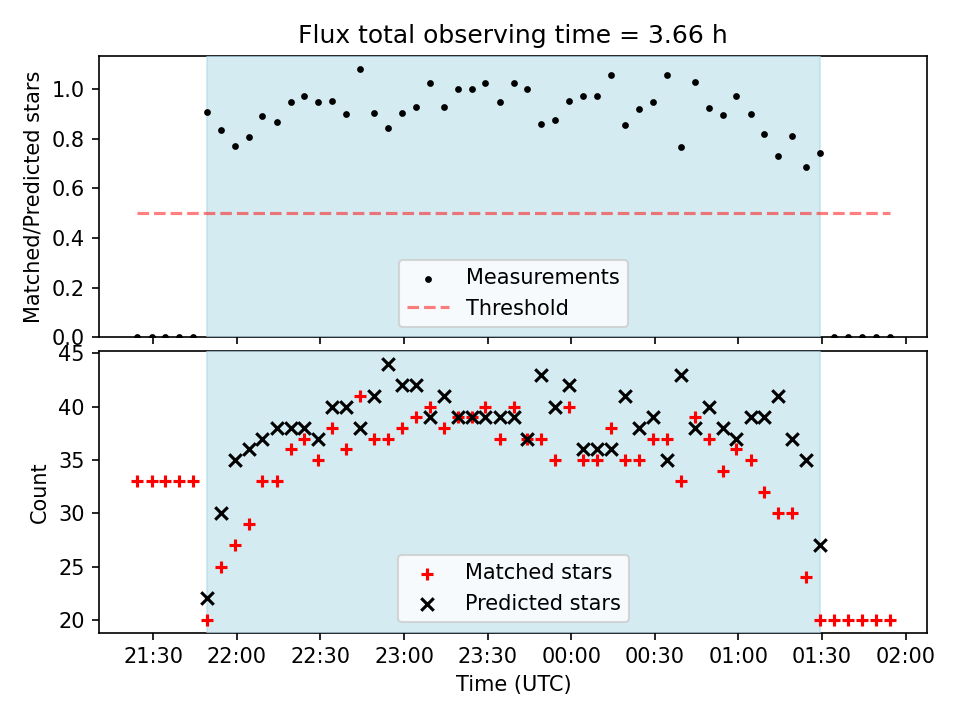 Flux total observing time = 3.66 h

Matched/Predicted stars

1.0
0.8
0.6
0.4
0.2
0.0

Measurements
Threshold

Count

45
40
35
30
25
20

Matched stars
Predicted stars

21:30 22:00 22:30 23:00 23:30 00:00 00:30 01:00 01:30 02:00

Time (UTC)